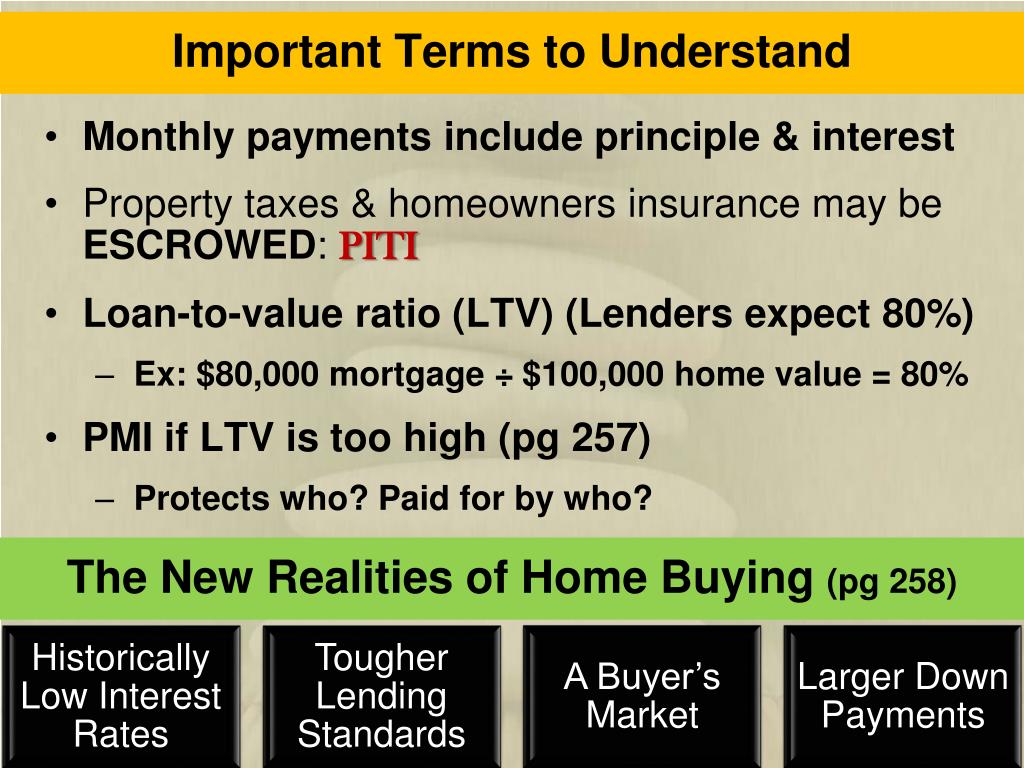 Important Terms to Understand

• Monthly payments include principle & interest

• Property taxes & homeowners insurance may be ESCROWED: PITI

• Loan-to-value ratio (LTV) (Lenders expect 80%)

– Ex: \$80,000 mortgage ÷ \$100,000 home value = 80%

• PMI if LTV is too high (pg 257)

– Protects who? Paid for by who?

The New Realities of Home Buying (pg 258)

Historically Low Interest Rates

Tougher Lending Standards

A Buyer's Market

Larger Down Payments